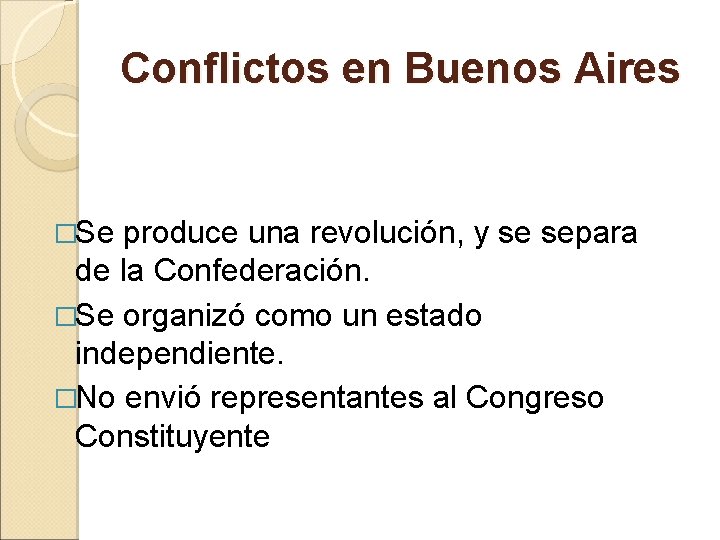 Conflictos en Buenos Aires

□Se produce una revolución, y se separa de la Confederación.

□Se organizó como un estado independiente.

□No envió representantes al Congreso Constituyente